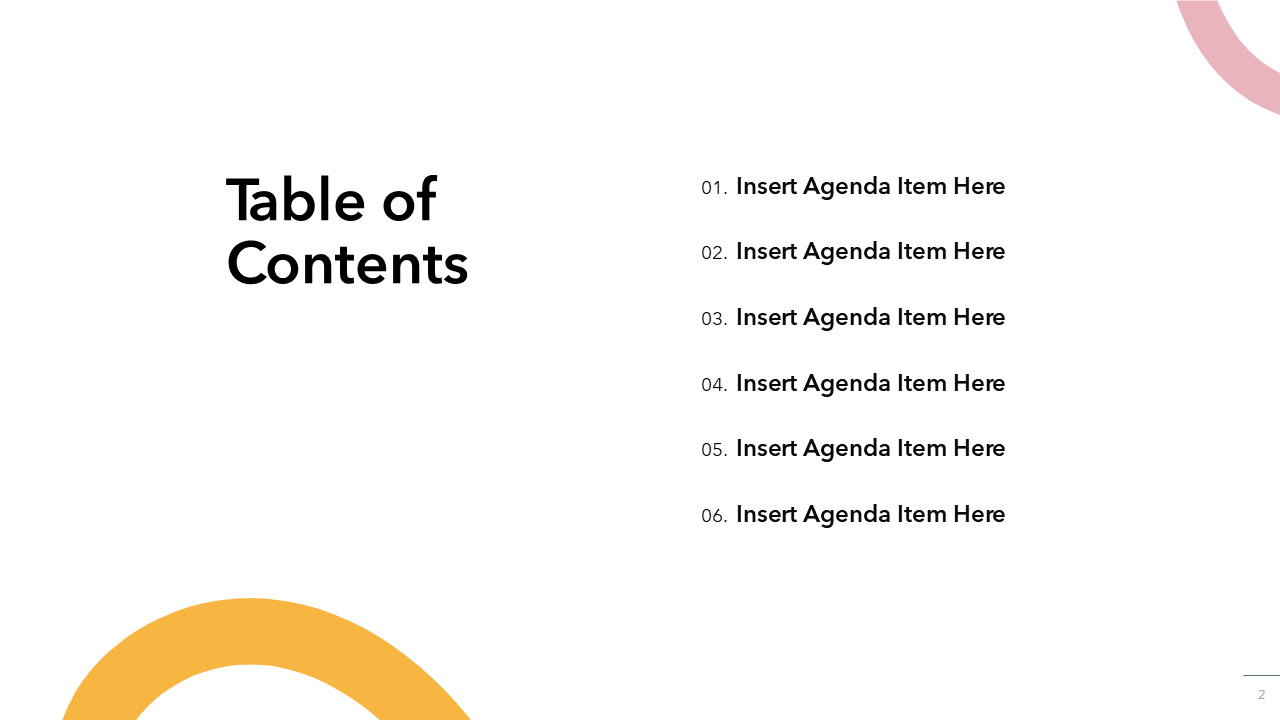 Table of Contents

01. Insert Agenda Item Here

02. Insert Agenda Item Here

03. Insert Agenda Item Here

04. Insert Agenda Item Here

05. Insert Agenda Item Here

06. Insert Agenda Item Here

2